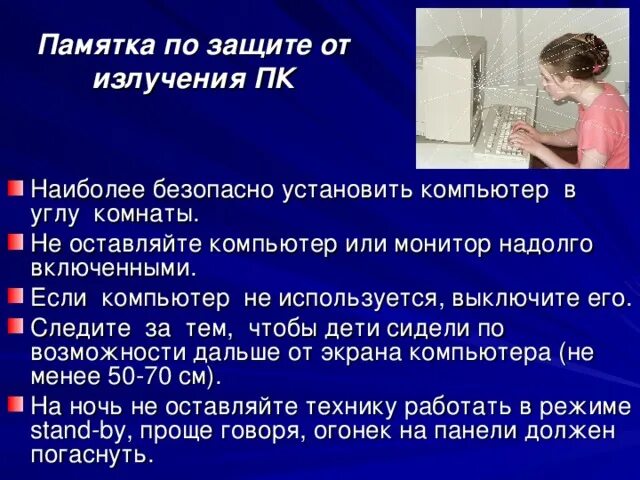 Памятка по защите от излучения ПК

Наиболее безопасно установить компьютер в углу комнаты.

Не оставляйте компьютер или монитор надолго включенными.

Если компьютер не используется, выключите его.

Следите за тем, чтобы дети сидели по возможности дальше от экрана компьютера (не менее 50-70 см).

На ночь не оставляйте технику работать в режиме stand-by, проще говоря, огонек на панели должен погаснуть.